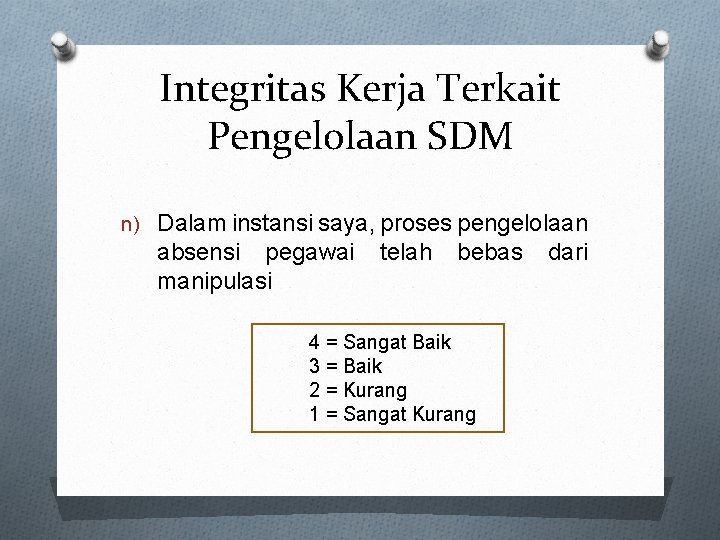 Integritas Kerja Terkait Pengelolaan SDM

n) Dalam instansi saya, proses pengelolaan absensi pegawai telah bebas dari manipulasi

4 = Sangat Baik
3 = Baik
2 = Kurang
1 = Sangat Kurang